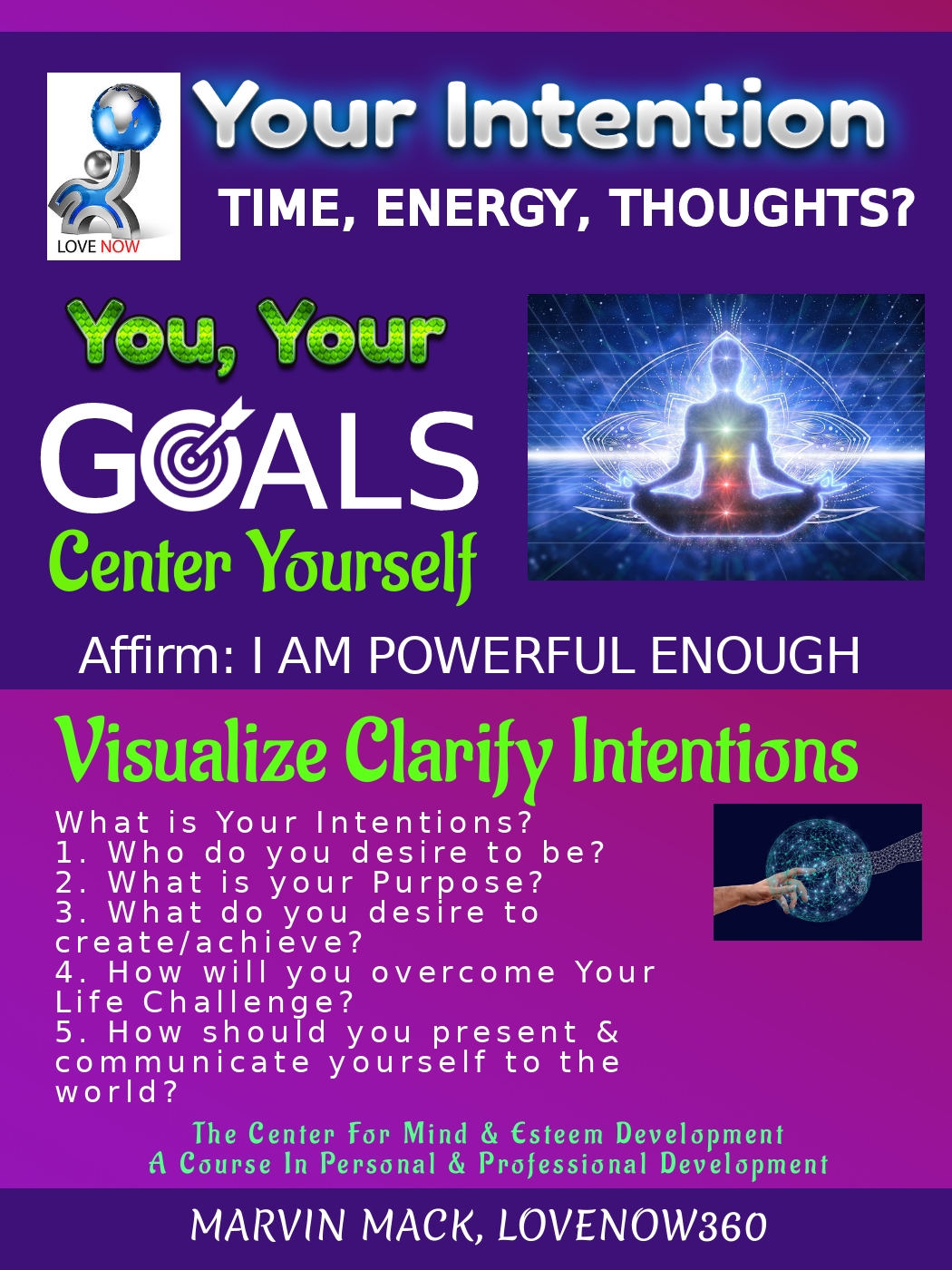 LOVE NOW

Your Intention
TIME, ENERGY, THOUGHTS?

You, Your
GOALS
Center Yourself

Affirm: I AM POWERFUL ENOUGH

Visualize Clarify Intentions

What is Your Intentions?
1. Who do you desire to be?
2. What is your Purpose?
3. What do you desire to create/achieve?
4. How will you overcome Your Life Challenge?
5. How should you present & communicate yourself to the world?

The Center For Mind & Esteem Development
A Course In Personal & Professional Development

MARVIN MACK, LOVENOW360